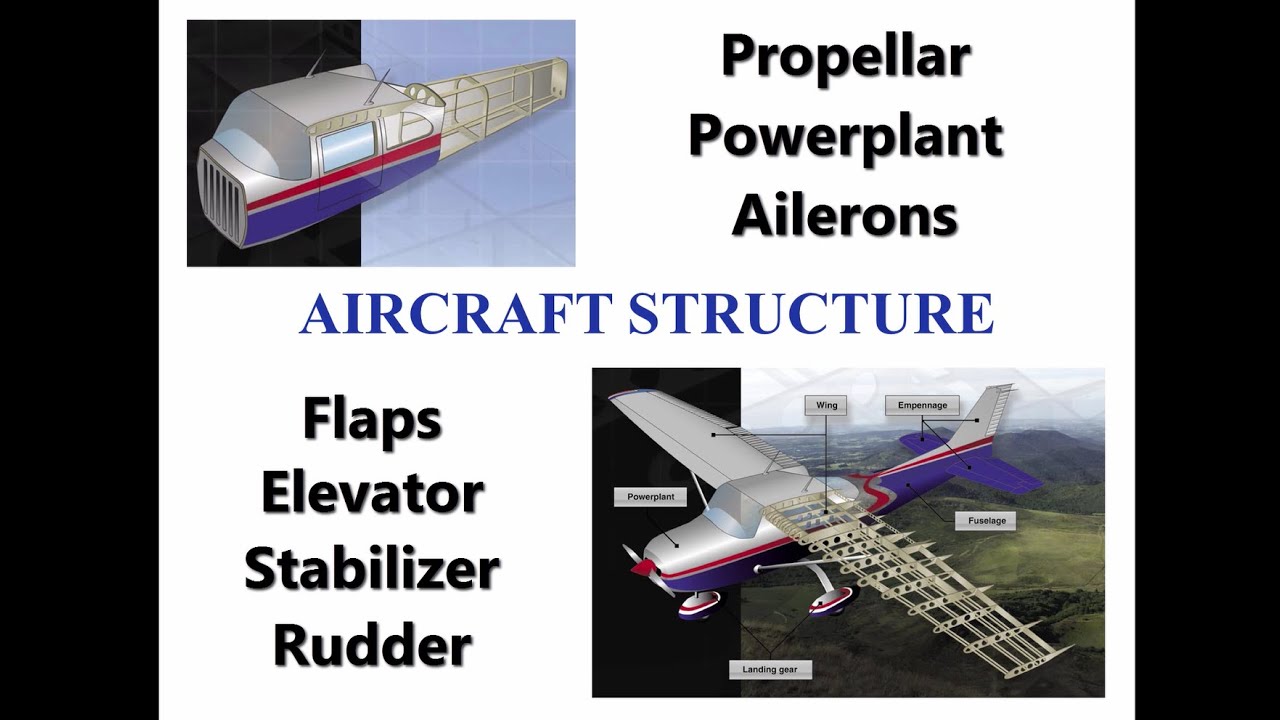 Propellar
Powerplant
Ailerons

AIRCRAFT STRUCTURE

Flaps
Elevator
Stabilizer
Rudder

Wing
Empennage
Powerplant
Fuselage
Landing gear